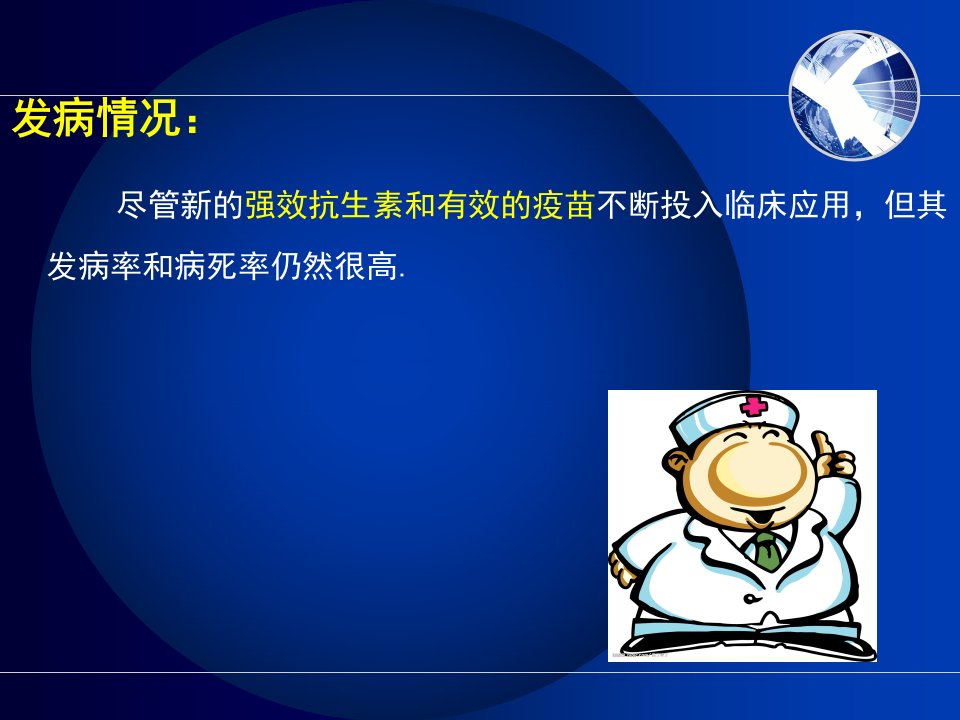 发病情况：

尽管新的强效抗生素和有效的疫苗不断投入临床应用，但其发病率和病死率仍然很高.